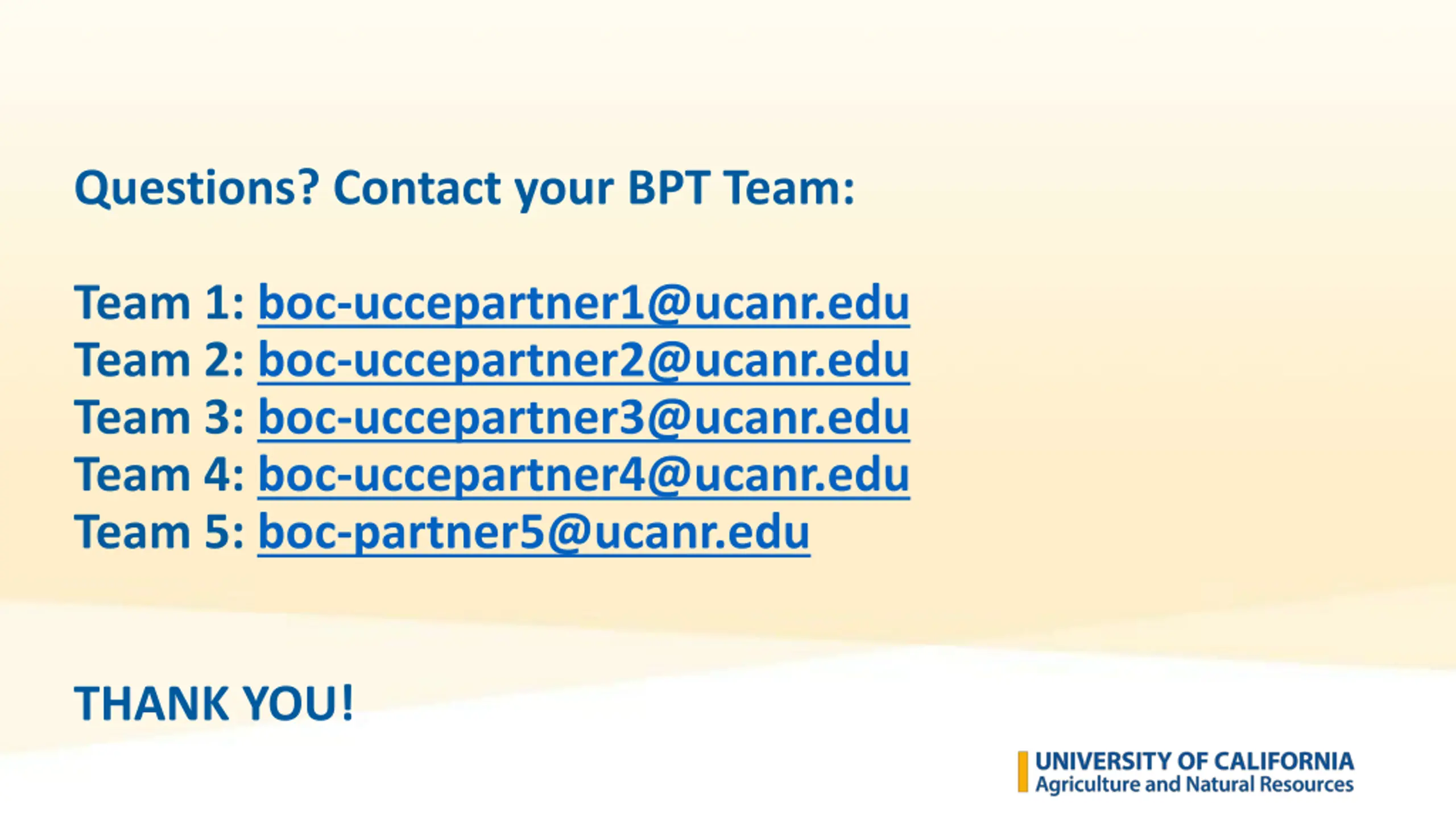 Questions? Contact your BPT Team:

Team 1: boc-uccepartner1@ucanr.edu
Team 2: boc-uccepartner2@ucanr.edu
Team 3: boc-uccepartner3@ucanr.edu
Team 4: boc-uccepartner4@ucanr.edu
Team 5: boc-partner5@ucanr.edu

THANK YOU!

UNIVERSITY OF CALIFORNIA
Agriculture and Natural Resources